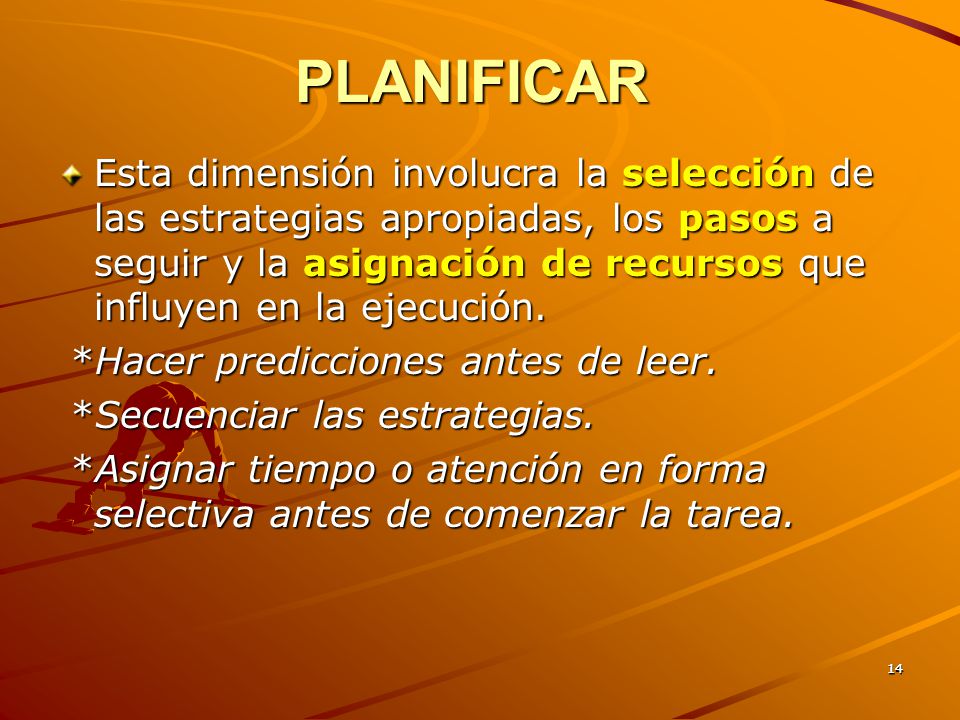 PLANIFICAR

Esta dimensión involucra la selección de las estrategias apropiadas, los pasos a seguir y la asignación de recursos que influyen en la ejecución.

*Hacer predicciones antes de leer.

*Secuenciar las estrategias.

*Asignar tiempo o atención en forma selectiva antes de comenzar la tarea.

14